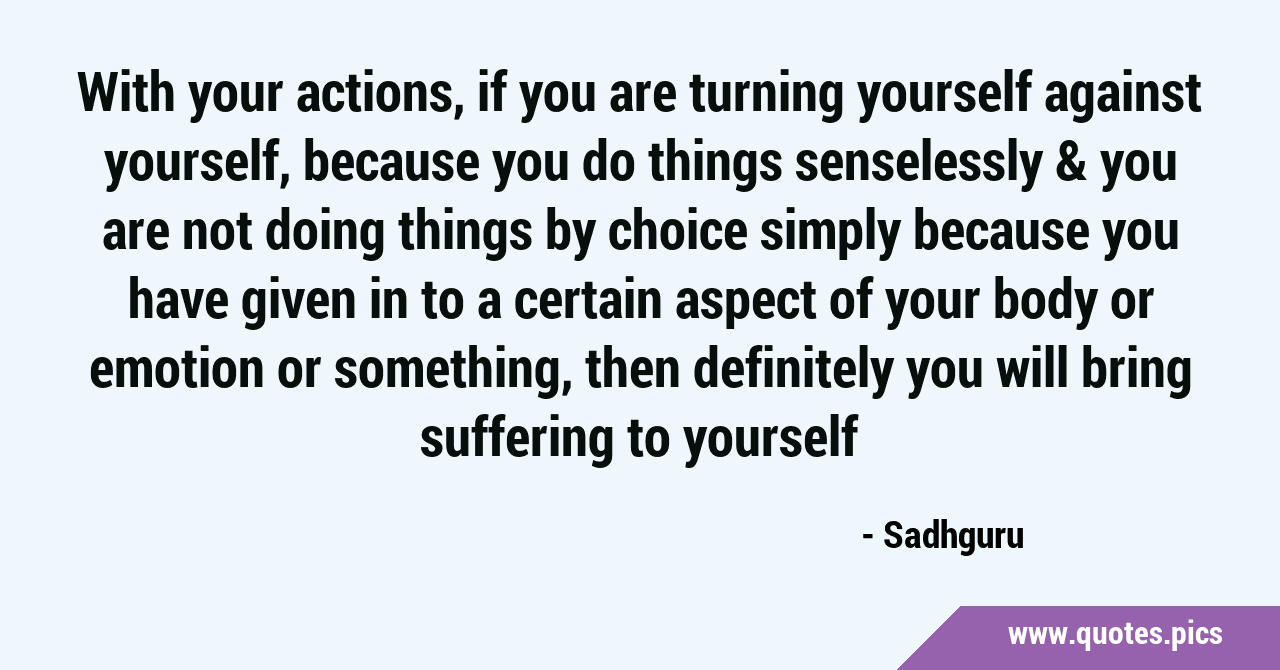 With your actions, if you are turning yourself against yourself, because you do things senselessly & you are not doing things by choice simply because you have given in to a certain aspect of your body or emotion or something, then definitely you will bring suffering to yourself

- Sadhguru

www.quotes.pics